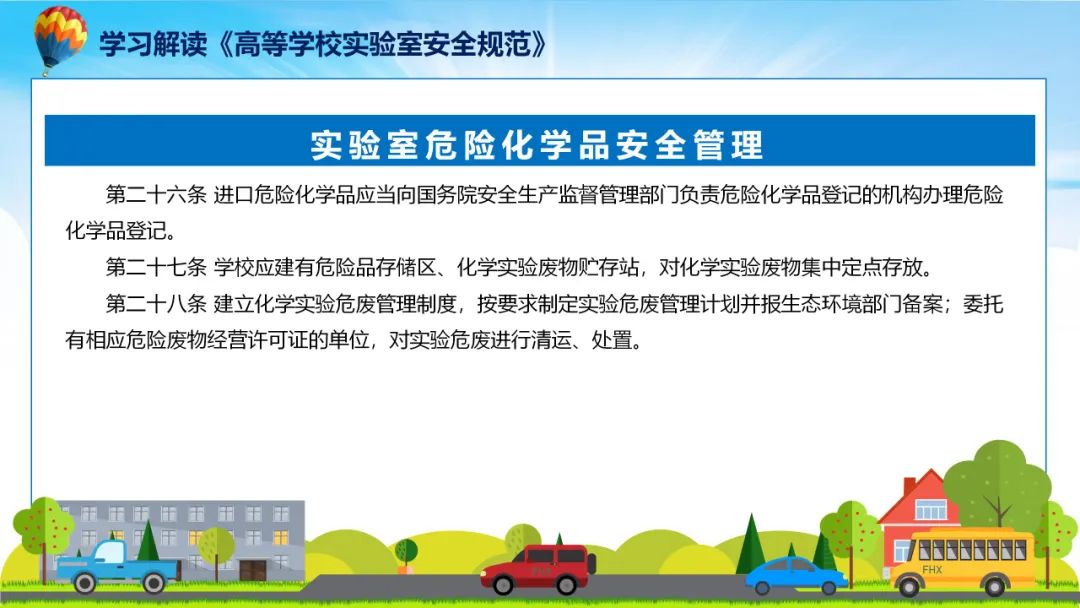 学习解读《高等学校实验室安全规范》

实验室危险化学品安全管理

第二十六条 进口危险化学品应当向国务院安全生产监督管理部门负责危险化学品登记的机构办理危险化学品登记。

第二十七条 学校应建有危险品存储区、化学实验废物贮存站，对化学实验废物集中定点存放。

第二十八条 建立化学实验危废管理制度，按要求制定实验危废管理计划并报生态环境部门备案；委托有相应危险废物经营许可证的单位，对实验危废进行清运、处置。

FHX